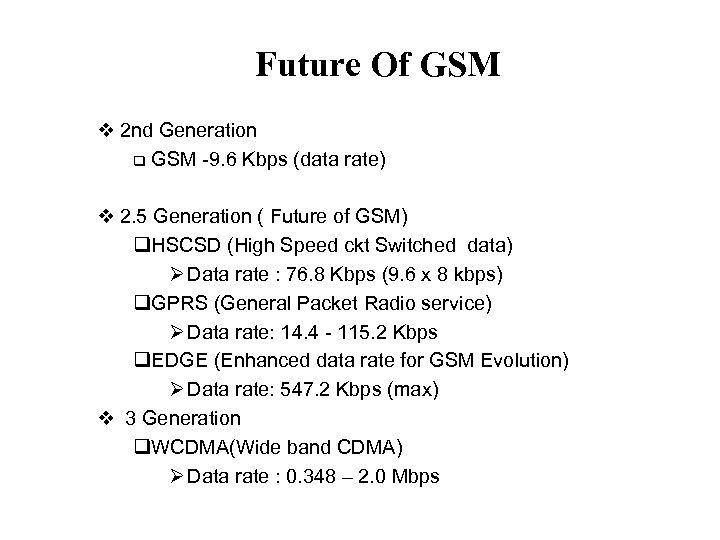 Future Of GSM

❖ 2nd Generation
❑ GSM -9.6 Kbps (data rate)

❖ 2.5 Generation ( Future of GSM)
❑HSCSD (High Speed ckt Switched data)
➢Data rate : 76.8 Kbps (9.6 x 8 kbps)
❑GPRS (General Packet Radio service)
➢Data rate: 14.4 - 115.2 Kbps
❑EDGE (Enhanced data rate for GSM Evolution)
➢Data rate: 547.2 Kbps (max)
❖ 3 Generation
❑WCDMA(Wide band CDMA)
➢Data rate : 0.348 – 2.0 Mbps